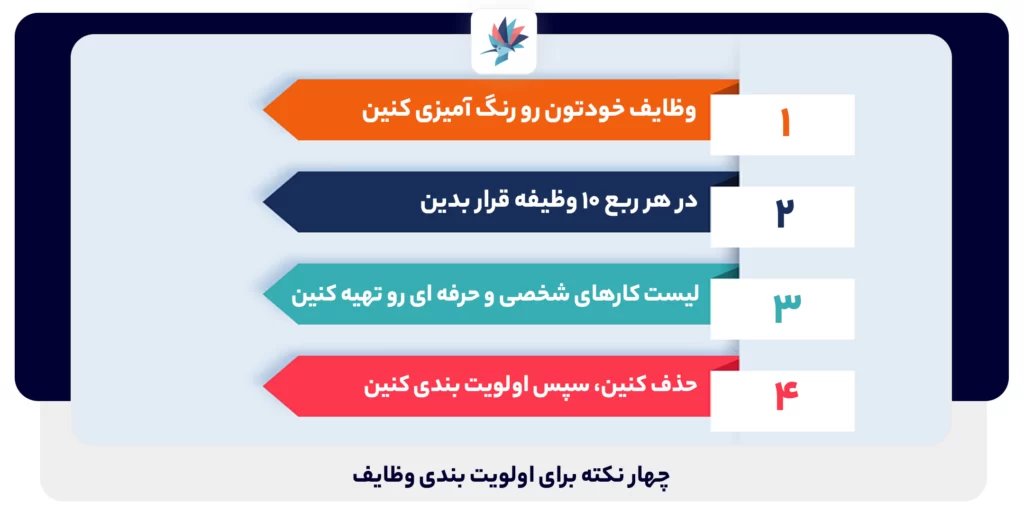 ۱
وظایف خودتون رو رنگ آمیزی کنین

۲
در هر ربع ۱۰ وظیفه قرار بدین

۳
لیست کارهای شخصی و حرفه ای رو تهیه کنین

۴
حذف کنین، سپس اولویت بندی کنین

چهار نکته برای اولویت بندی وظایف